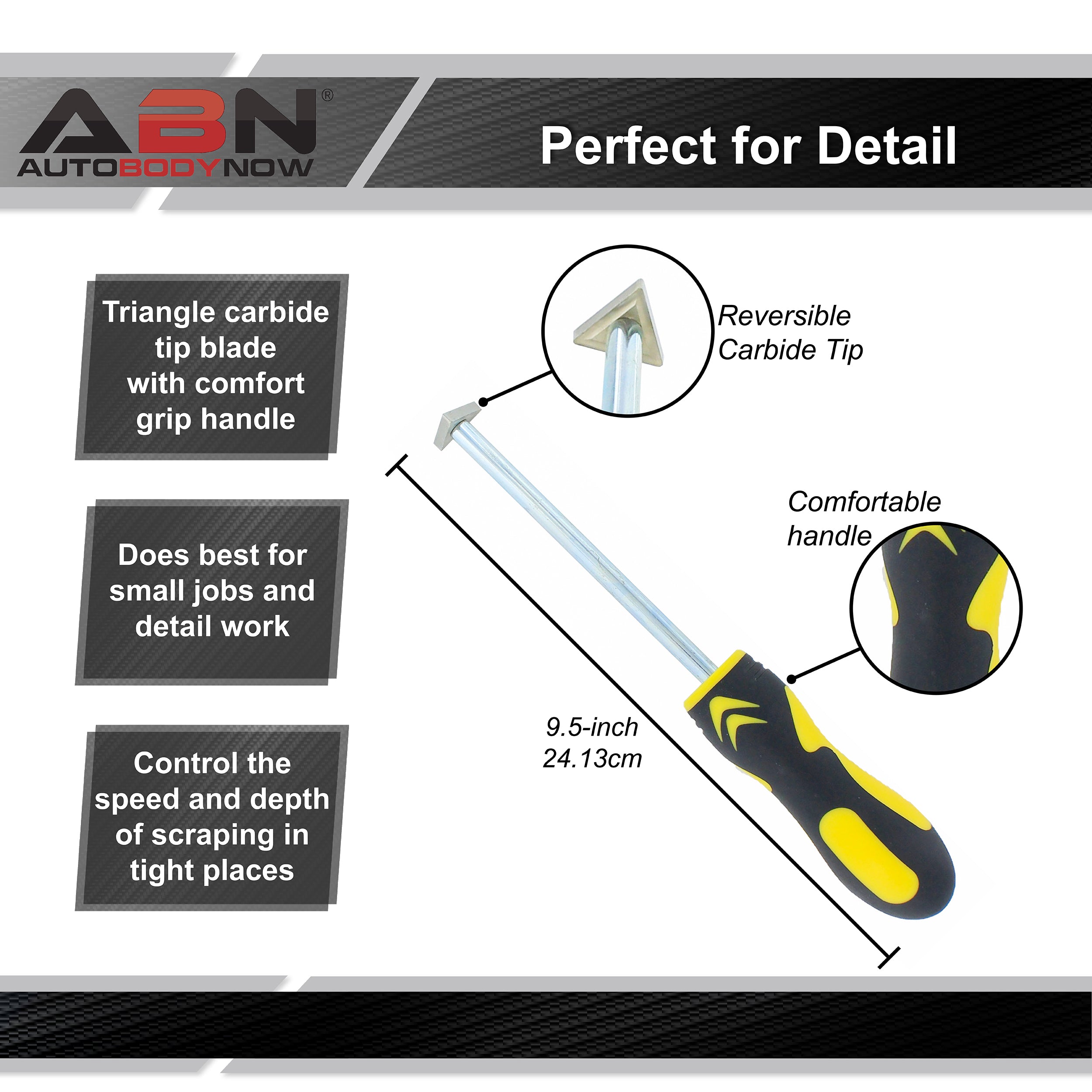 ABN®
AUTOBODYNOW

Perfect for Detail

Triangle carbide tip blade with comfort grip handle

Does best for small jobs and detail work

Control the speed and depth of scraping in tight places

Reversible Carbide Tip

Comfortable handle

9.5-inch
24.13cm